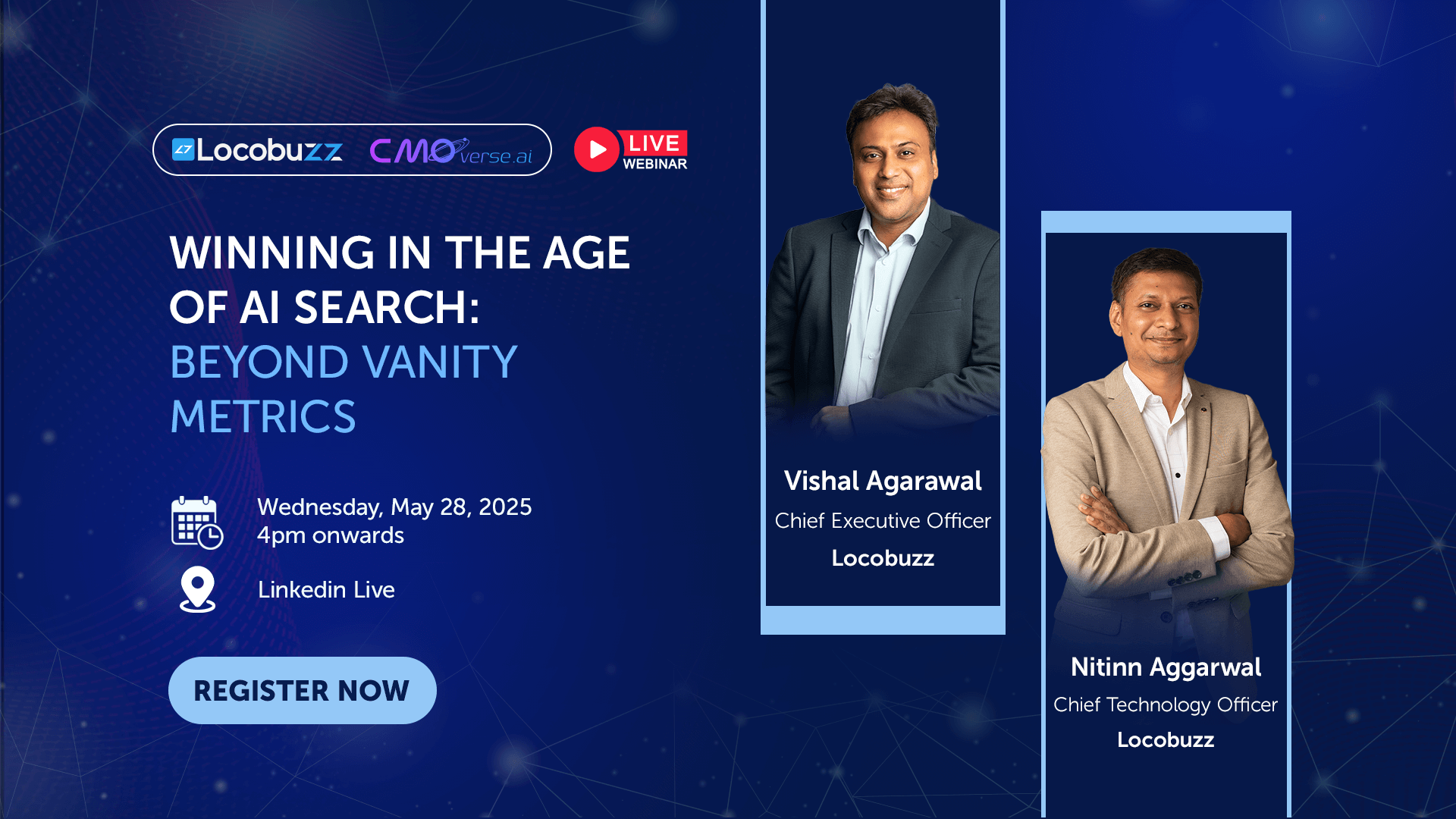 Locobuzz CMOverse.ai

LIVE WEBINAR

WINNING IN THE AGE OF AI SEARCH: BEYOND VANITY METRICS

Wednesday, May 28, 2025
4pm onwards

Linkedin Live

REGISTER NOW

Vishal Agarawal
Chief Executive Officer
Locobuzz

Nitinn Aggarwal
Chief Technology Officer
Locobuzz